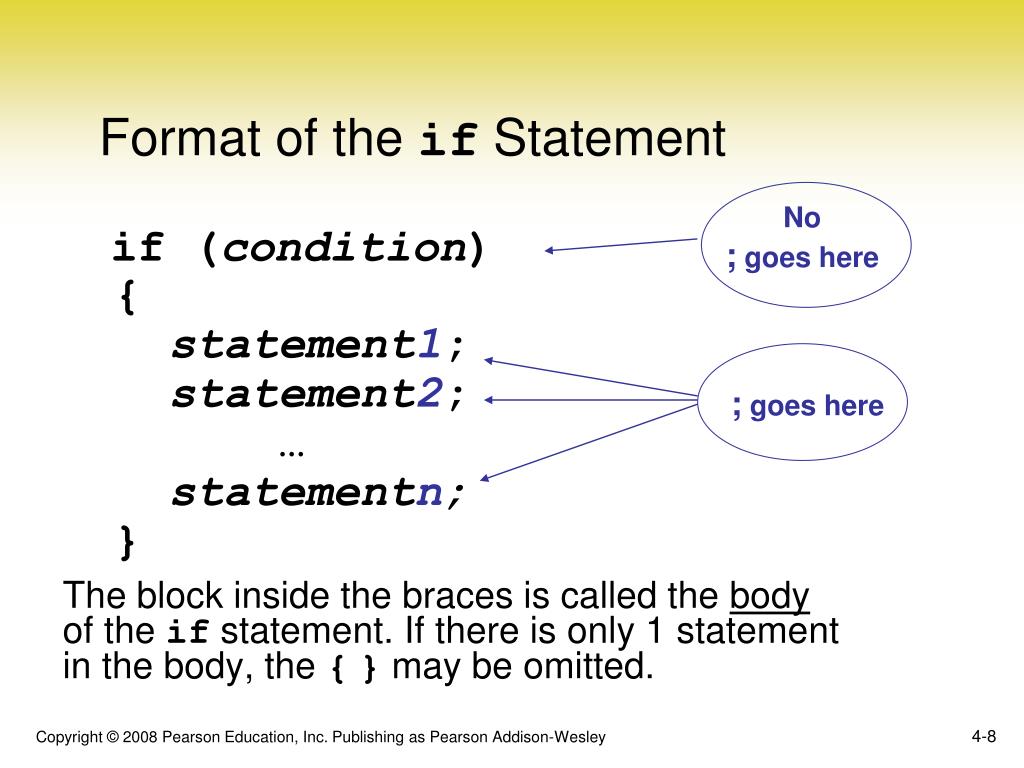 Format of the if Statement

if (condition)
{
statement1;
statement2;
...
statementn;
}

No
; goes here

; goes here

The block inside the braces is called the body of the if statement. If there is only 1 statement in the body, the { } may be omitted.

Copyright © 2008 Pearson Education, Inc. Publishing as Pearson Addison-Wesley

4-8